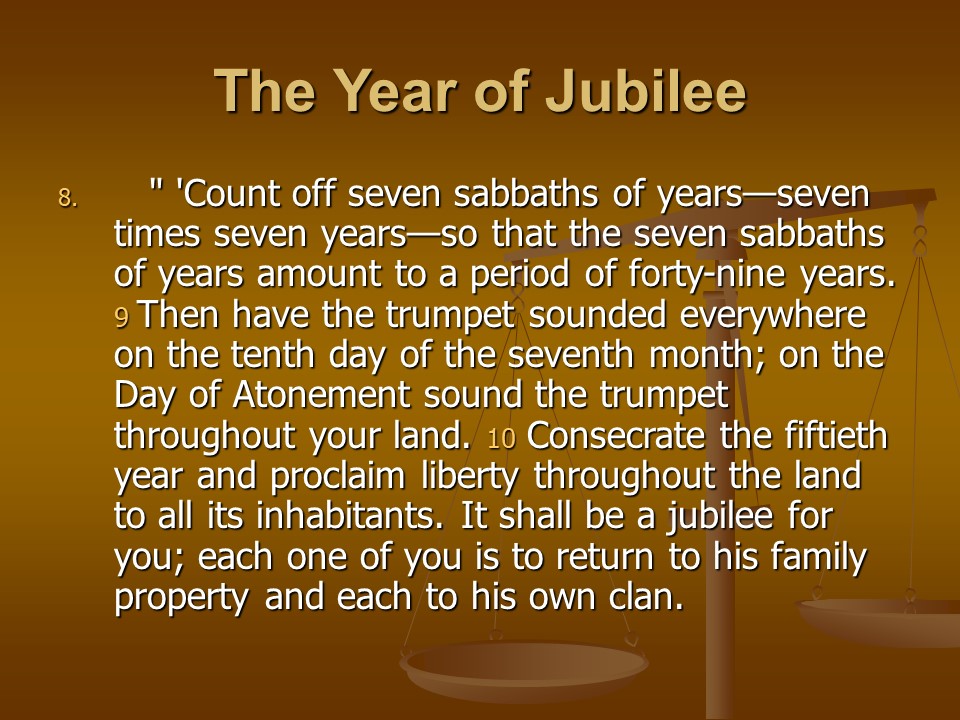 The Year of Jubilee

8. " 'Count off seven sabbaths of years—seven times seven years—so that the seven sabbaths of years amount to a period of forty-nine years. 9 Then have the trumpet sounded everywhere on the tenth day of the seventh month; on the Day of Atonement sound the trumpet throughout your land. 10 Consecrate the fiftieth year and proclaim liberty throughout the land to all its inhabitants. It shall be a jubilee for you; each one of you is to return to his family property and each to his own clan.